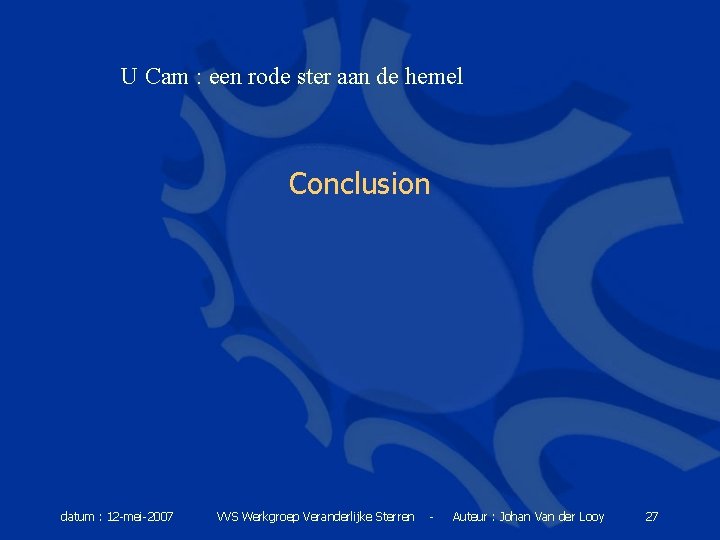 U Cam : een rode ster aan de hemel

Conclusion

datum : 12-mei-2007 VVS Werkgroep Veranderlijke Sterren - Auteur : Johan Van der Looy 27